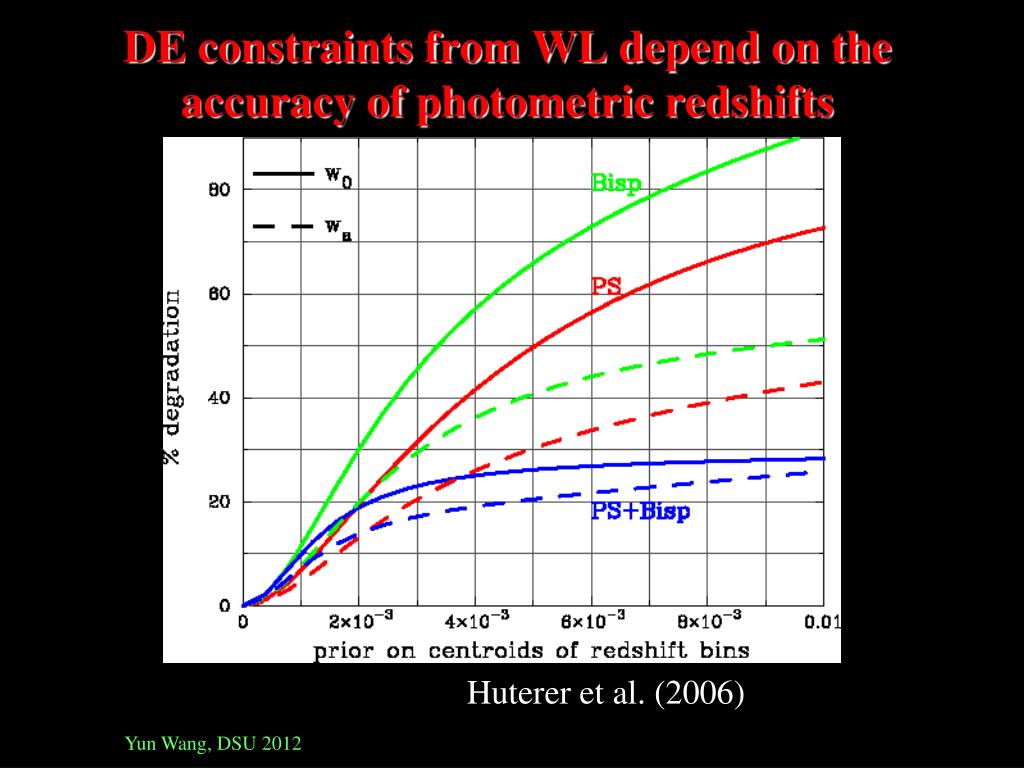 DE constraints from WL depend on the accuracy of photometric redshifts

$w_0$

$w_a$

Bisp

PS

PS+Bisp

% degradation

80

60

40

20

0

0

$2\times10^{-3}$

$4\times10^{-3}$

$6\times10^{-3}$

$8\times10^{-3}$

0.01

prior on centroids of redshift bins

Huterer et al. (2006)

Yun Wang, DSU 2012